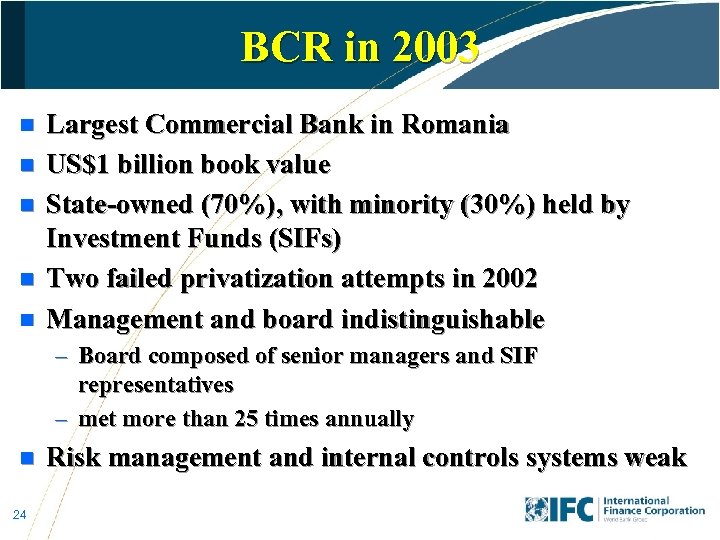 BCR in 2003

- Largest Commercial Bank in Romania
- US$1 billion book value
- State-owned (70%), with minority (30%) held by Investment Funds (SIFs)
- Two failed privatization attempts in 2002
- Management and board indistinguishable
  – Board composed of senior managers and SIF representatives
  – met more than 25 times annually
- Risk management and internal controls systems weak

24

IFC International Finance Corporation World Bank Group